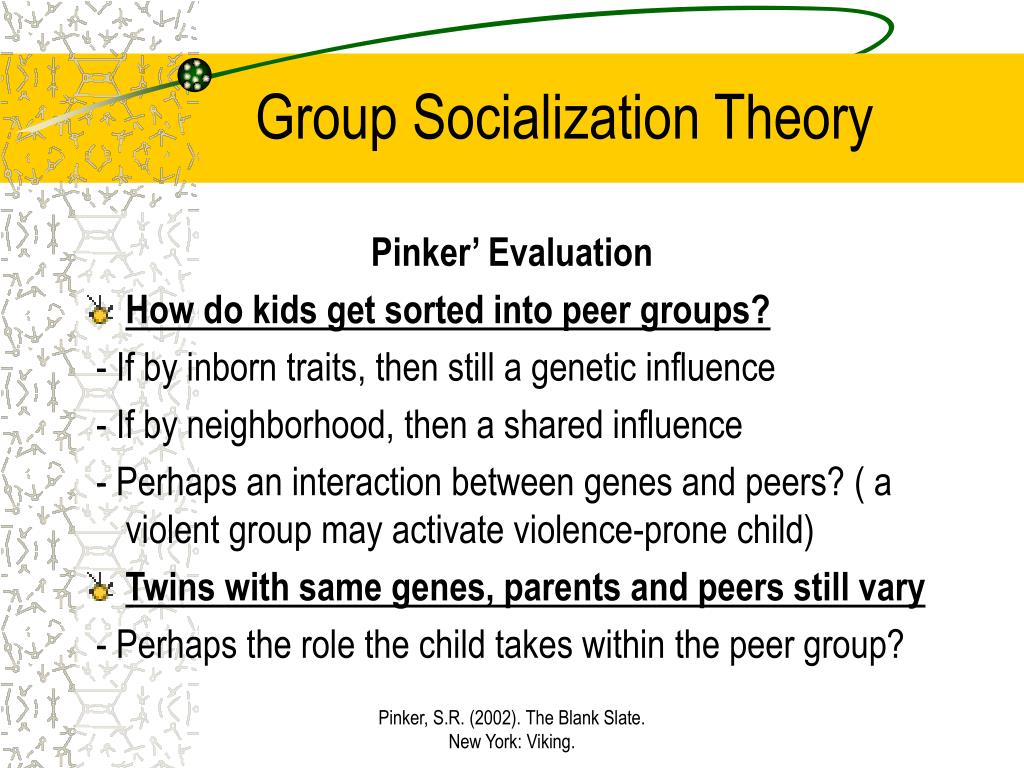 Group Socialization Theory

Pinker’ Evaluation

How do kids get sorted into peer groups?

- If by inborn traits, then still a genetic influence

- If by neighborhood, then a shared influence

- Perhaps an interaction between genes and peers? ( a violent group may activate violence-prone child)

Twins with same genes, parents and peers still vary

- Perhaps the role the child takes within the peer group?

Pinker, S.R. (2002). The Blank Slate. New York: Viking.